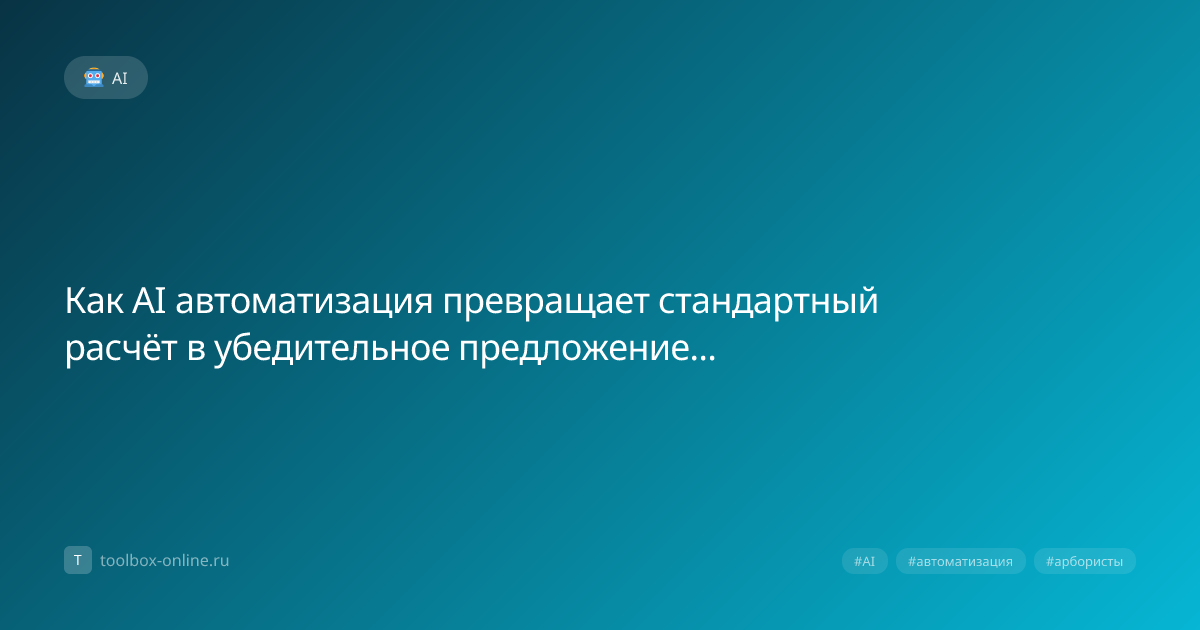 AI

Как AI автоматизация превращает стандартный расчёт в убедительное предложение...

T toolbox-online.ru

#AI #автоматизация #арбористы